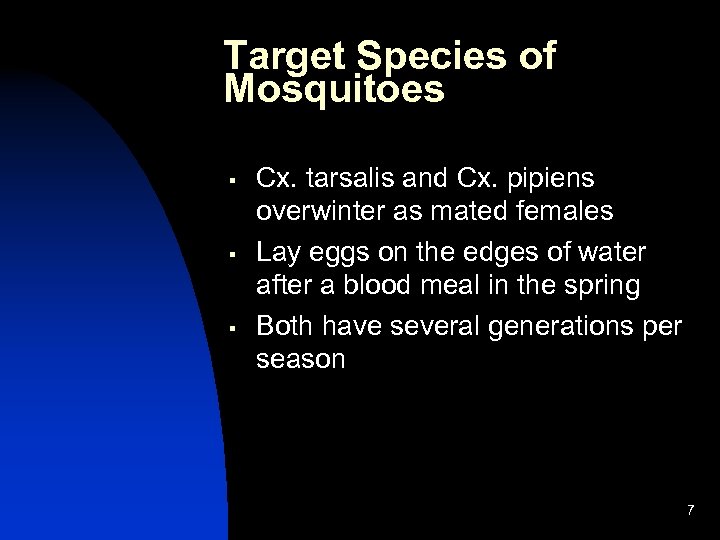 Target Species of Mosquitoes

▪ Cx. tarsalis and Cx. pipiens overwinter as mated females

▪ Lay eggs on the edges of water after a blood meal in the spring

▪ Both have several generations per season

7